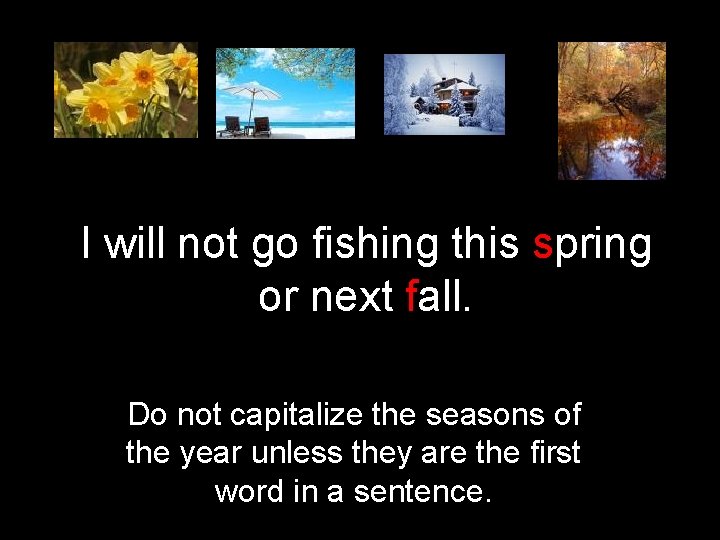 I will not go fishing this spring or next fall.

Do not capitalize the seasons of the year unless they are the first word in a sentence.